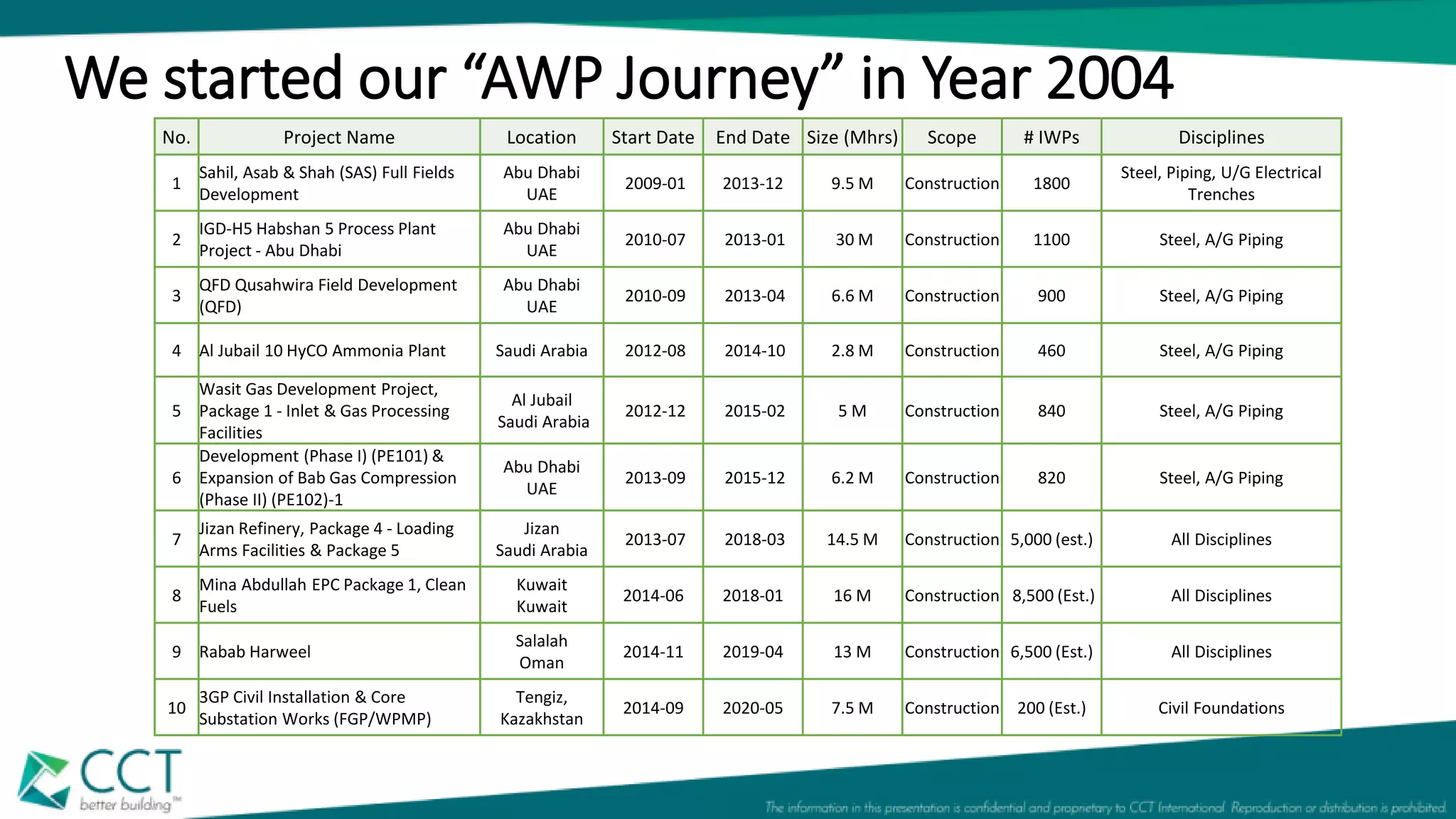 We started our “AWP Journey” in Year 2004

| No. | Project Name | Location | Start Date | End Date | Size (Mhrs) | Scope | # IWPs | Disciplines |
|---|---|---|---|---|---|---|---|---|
| 1 | Sahil, Asab & Shah (SAS) Full Fields Development | Abu Dhabi UAE | 2009-01 | 2013-12 | 9.5 M | Construction | 1800 | Steel, Piping, U/G Electrical Trenches |
| 2 | IGD-H5 Habshan 5 Process Plant Project - Abu Dhabi | Abu Dhabi UAE | 2010-07 | 2013-01 | 30 M | Construction | 1100 | Steel, A/G Piping |
| 3 | QFD Qusahwira Field Development (QFD) | Abu Dhabi UAE | 2010-09 | 2013-04 | 6.6 M | Construction | 900 | Steel, A/G Piping |
| 4 | Al Jubail 10 HyCO Ammonia Plant | Saudi Arabia | 2012-08 | 2014-10 | 2.8 M | Construction | 460 | Steel, A/G Piping |
| 5 | Wasit Gas Development Project, Package 1 - Inlet & Gas Processing Facilities | Al Jubail Saudi Arabia | 2012-12 | 2015-02 | 5 M | Construction | 840 | Steel, A/G Piping |
| 6 | Development (Phase I) (PE101) & Expansion of Bab Gas Compression (Phase II) (PE102)-1 | Abu Dhabi UAE | 2013-09 | 2015-12 | 6.2 M | Construction | 820 | Steel, A/G Piping |
| 7 | Jizan Refinery, Package 4 - Loading Arms Facilities & Package 5 | Jizan Saudi Arabia | 2013-07 | 2018-03 | 14.5 M | Construction | 5,000 (est.) | All Disciplines |
| 8 | Mina Abdullah EPC Package 1, Clean Fuels | Kuwait Kuwait | 2014-06 | 2018-01 | 16 M | Construction | 8,500 (Est.) | All Disciplines |
| 9 | Rabab Harweel | Salalah Oman | 2014-11 | 2019-04 | 13 M | Construction | 6,500 (Est.) | All Disciplines |
| 10 | 3GP Civil Installation & Core Substation Works (FGP/WPMP) | Tengiz, Kazakhstan | 2014-09 | 2020-05 | 7.5 M | Construction | 200 (Est.) | Civil Foundations |

CCT better building™

The information in this presentation is confidential and proprietary to CCT International. Reproduction or distribution is prohibited.